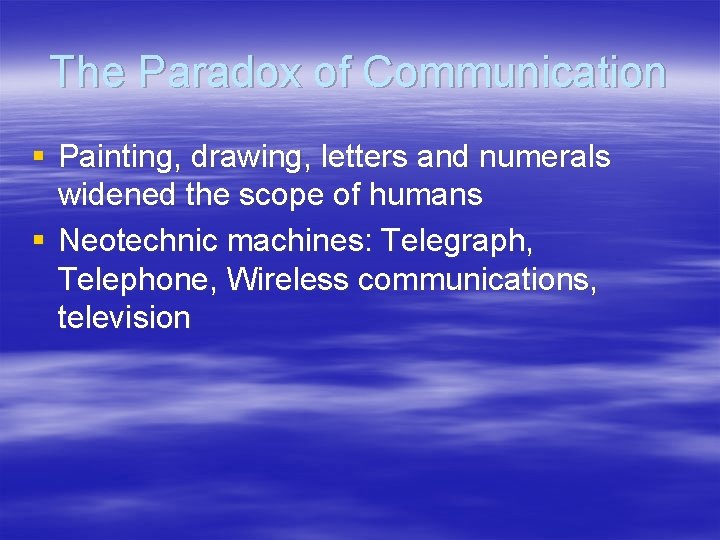 The Paradox of Communication

▪ Painting, drawing, letters and numerals widened the scope of humans
▪ Neotechnic machines: Telegraph, Telephone, Wireless communications, television